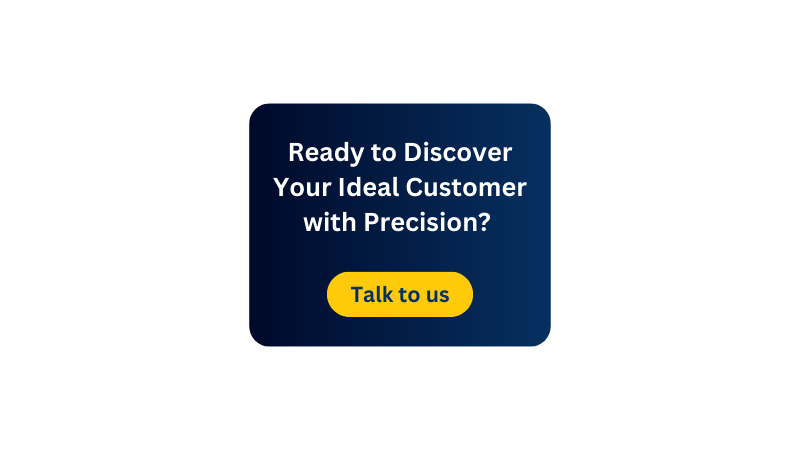 Ready to Discover Your Ideal Customer with Precision?

Talk to us